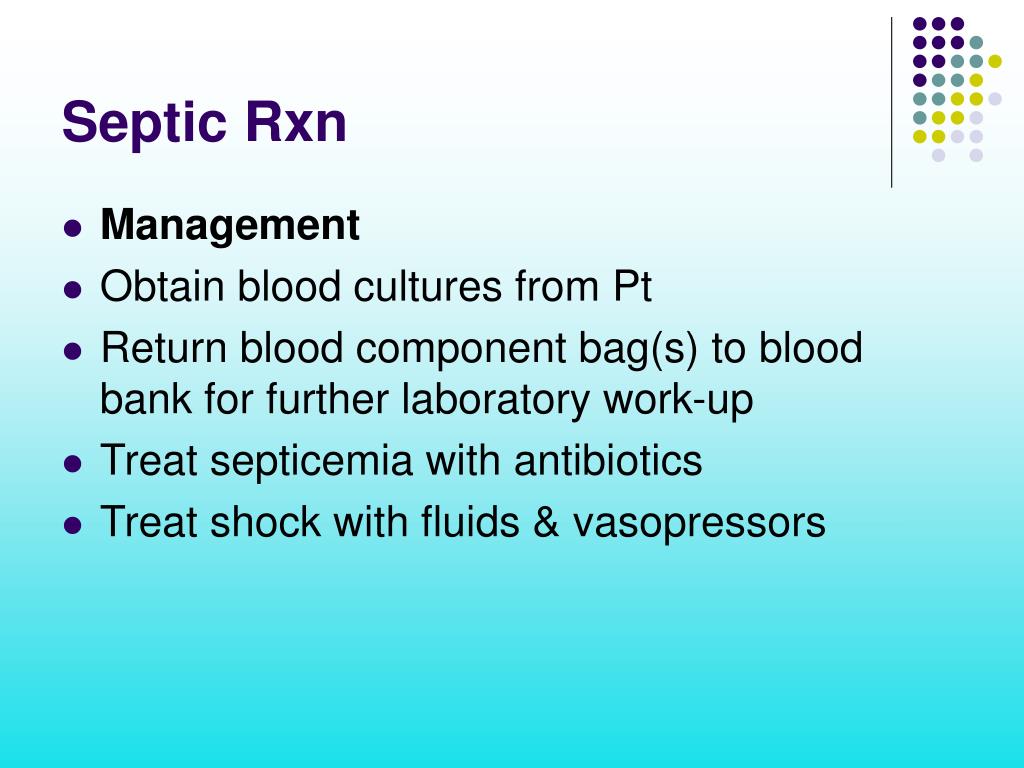 Septic Rxn

- Management
- Obtain blood cultures from Pt
- Return blood component bag(s) to blood bank for further laboratory work-up
- Treat septicemia with antibiotics
- Treat shock with fluids & vasopressors